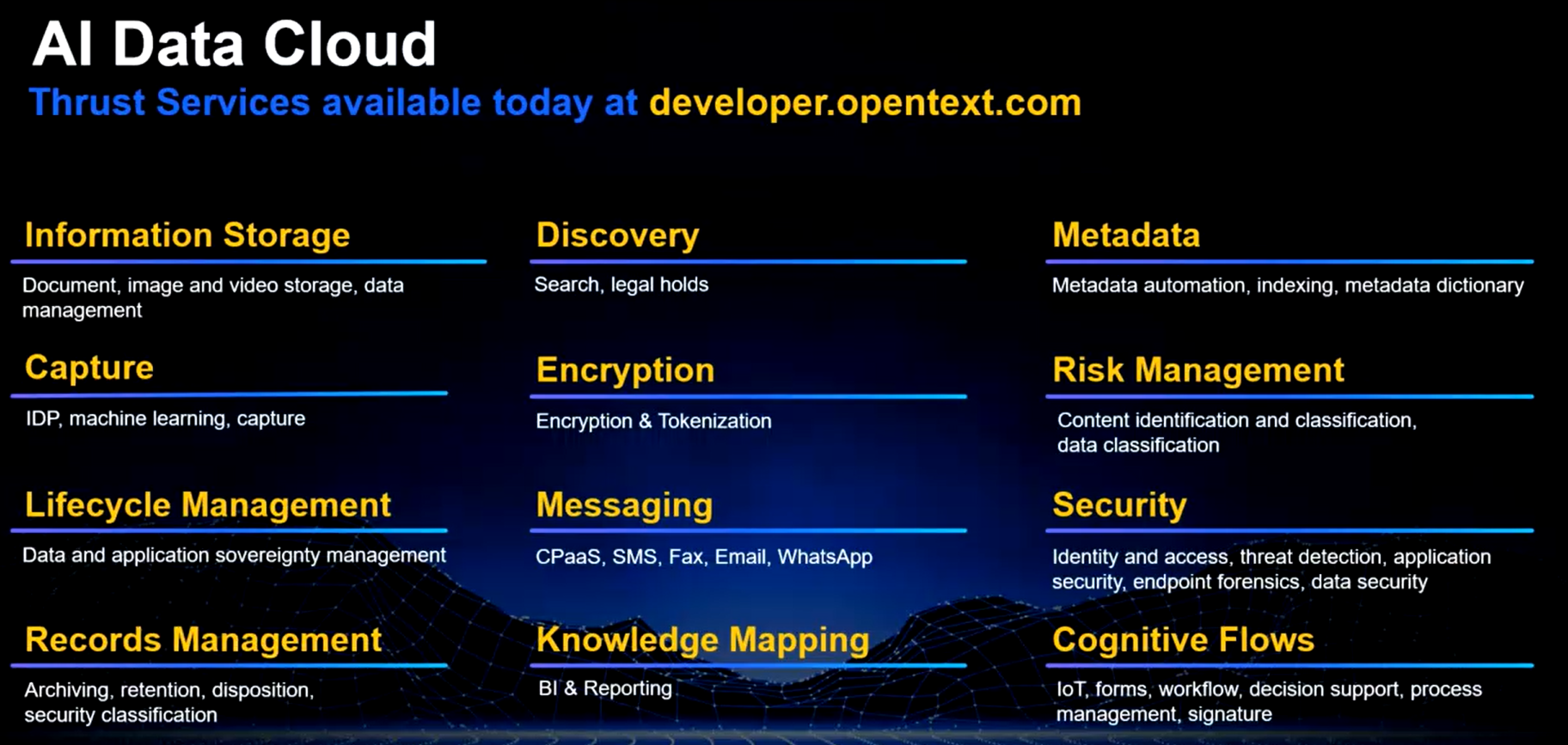 AI Data Cloud

Thrust Services available today at developer.opentext.com

Information Storage

Document, image and video storage, data management

Capture

IDP, machine learning, capture

Lifecycle Management

Data and application sovereignty management

Records Management

Archiving, retention, disposition, security classification

Discovery

Search, legal holds

Encryption

Encryption & Tokenization

Messaging

CPaaS, SMS, Fax, Email, WhatsApp

Knowledge Mapping

BI & Reporting

Metadata

Metadata automation, indexing, metadata dictionary

Risk Management

Content identification and classification, data classification

Security

Identity and access, threat detection, application security, endpoint forensics, data security

Cognitive Flows

IoT, forms, workflow, decision support, process management, signature